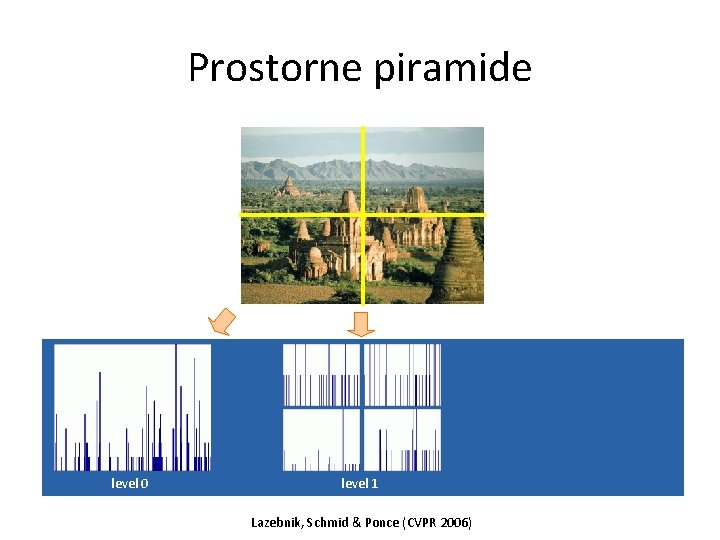 Prostorne piramide

level 0

level 1

Lazebnik, Schmid & Ponce (CVPR 2006)